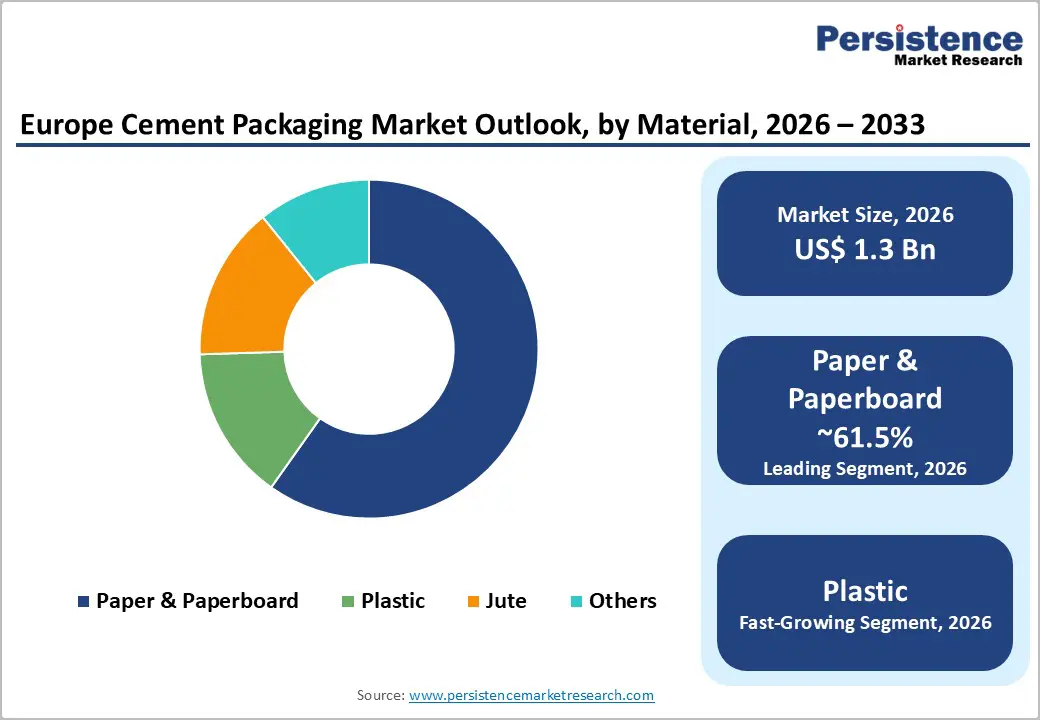 Persistence
Market Research

Europe Cement Packaging Market Outlook, by Material, 2026 – 2033

Paper & Paperboard
Plastic
Jute
Others

Market Size, 2026
US$ 1.3 Bn

Paper & Paperboard
~61.5%
Leading Segment, 2026

Plastic
Fast-Growing Segment, 2026

Source: www.persistencemarketresearch.com